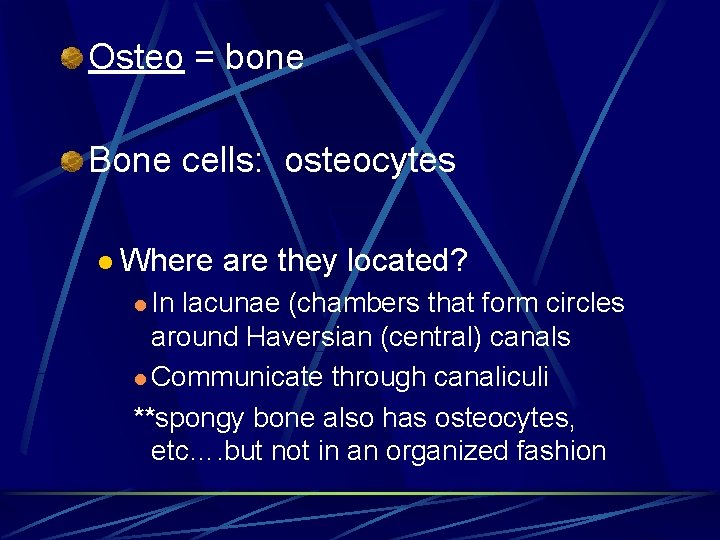 Osteo = bone

Bone cells: osteocytes

Where are they located?

In lacunae (chambers that form circles around Haversian (central) canals

Communicate through canaliculi

**spongy bone also has osteocytes, etc….but not in an organized fashion